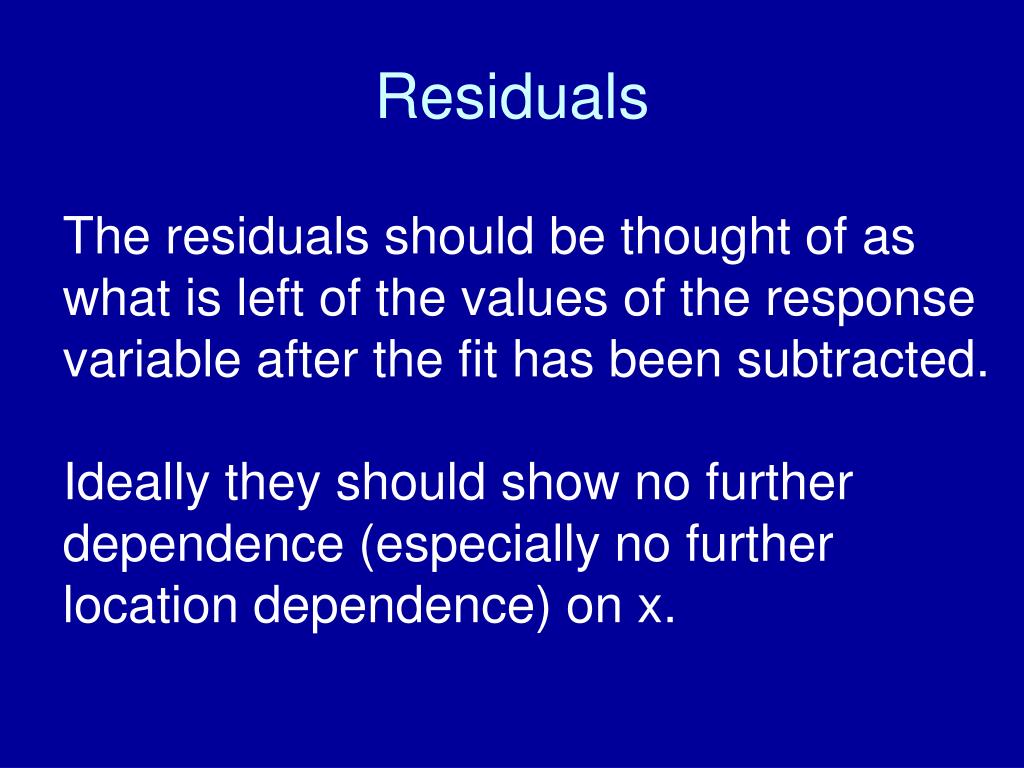 Residuals

The residuals should be thought of as what is left of the values of the response variable after the fit has been subtracted.

Ideally they should show no further dependence (especially no further location dependence) on x.